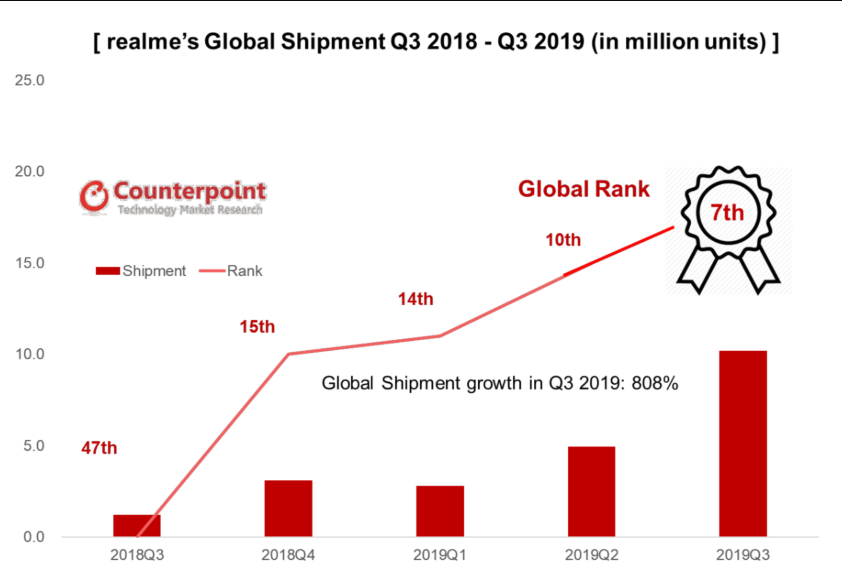 [ realme's Global Shipment Q3 2018 - Q3 2019 (in million units) ]

25.0

20.0

15.0

10.0

5.0

0.0

Counterpoint
Technology Market Research

Shipment Rank

Global Rank

7th

10th

14th

15th

47th

Global Shipment growth in Q3 2019: 808%

2018Q3 2018Q4 2019Q1 2019Q2 2019Q3